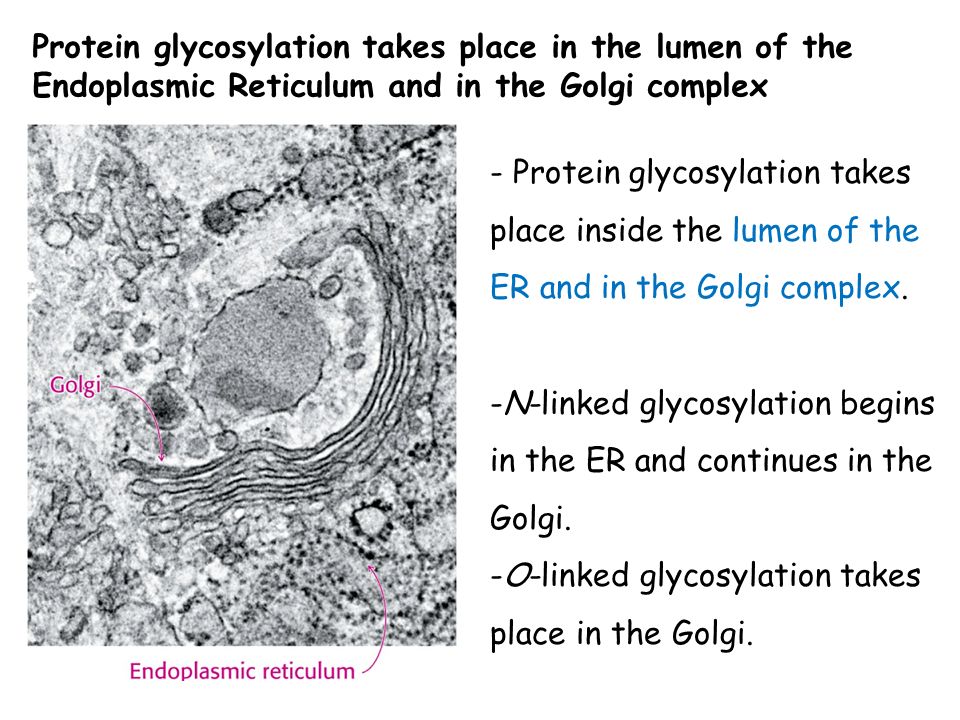 Protein glycosylation takes place in the lumen of the Endoplasmic Reticulum and in the Golgi complex

Golgi

Endoplasmic reticulum

- Protein glycosylation takes place inside the lumen of the ER and in the Golgi complex.

-N-linked glycosylation begins in the ER and continues in the Golgi.

-O-linked glycosylation takes place in the Golgi.